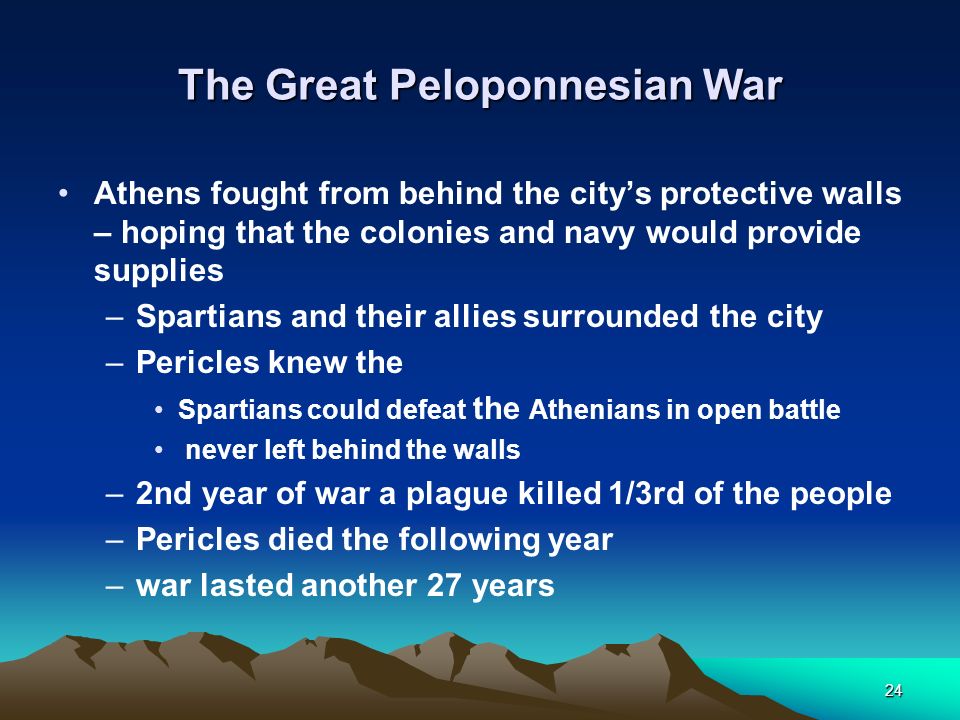 The Great Peloponnesian War

• Athens fought from behind the city's protective walls – hoping that the colonies and navy would provide supplies

– Spartians and their allies surrounded the city

– Pericles knew the

• Spartians could defeat the Athenians in open battle

• never left behind the walls

– 2nd year of war a plague killed 1/3rd of the people

– Pericles died the following year

– war lasted another 27 years

24